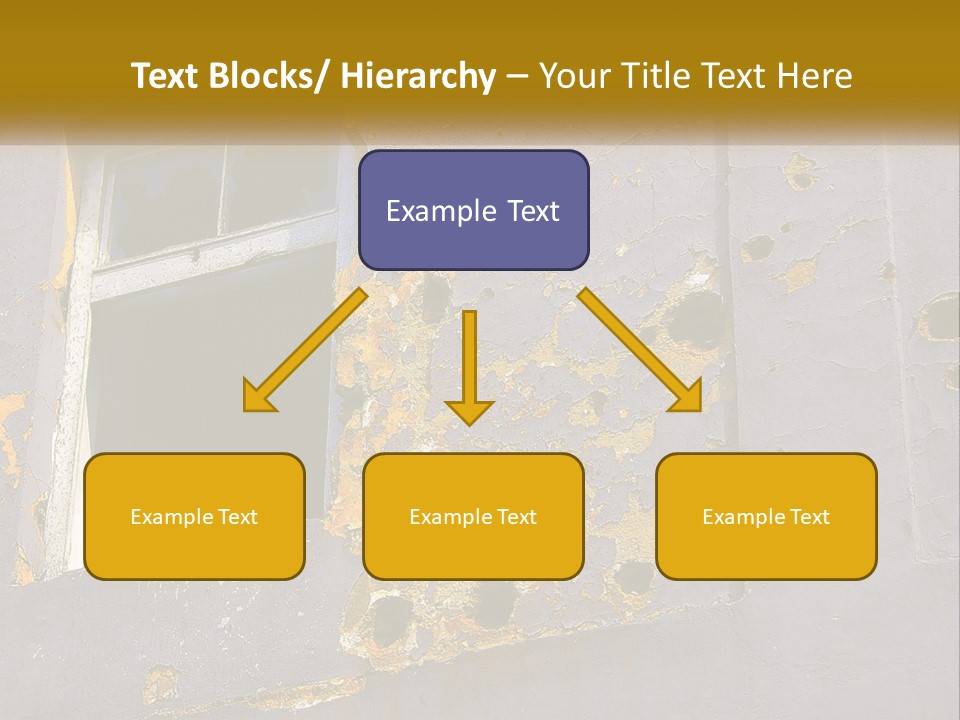 Text Blocks/ Hierarchy – Your Title Text Here

Example Text

Example Text

Example Text

Example Text